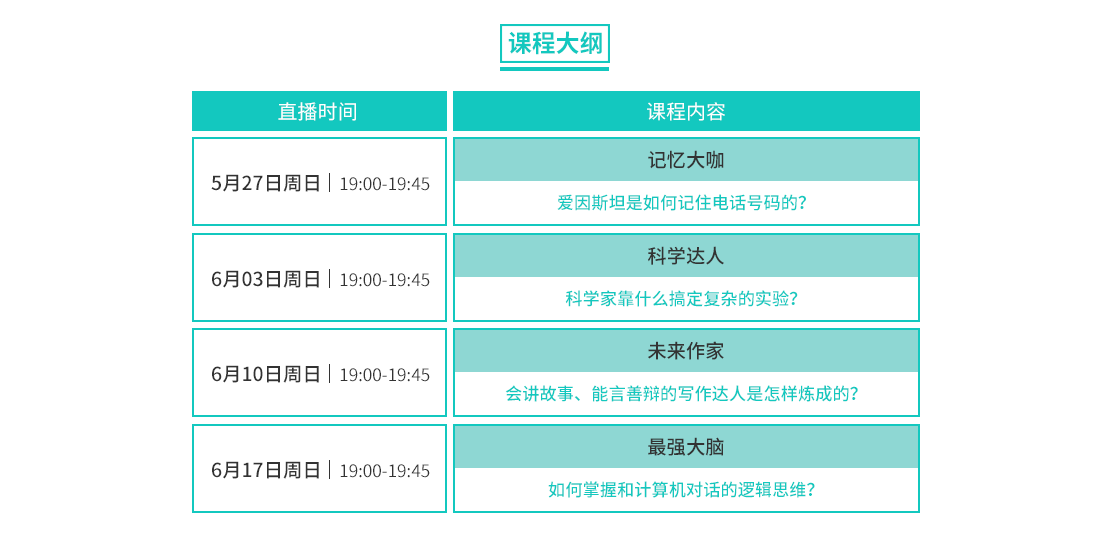 课程大纲

| 直播时间 | 课程内容 |
|---|---|
| 5月27日周日 \| 19:00-19:45 | 记忆大咖<br>爱因斯坦是如何记住电话号码的? |
| 6月03日周日 \| 19:00-19:45 | 科学达人<br>科学家靠什么搞定复杂的实验? |
| 6月10日周日 \| 19:00-19:45 | 未来作家<br>会讲故事、能言善辩的写作达人是怎样炼成的? |
| 6月17日周日 \| 19:00-19:45 | 最强大脑<br>如何掌握和计算机对话的逻辑思维? |